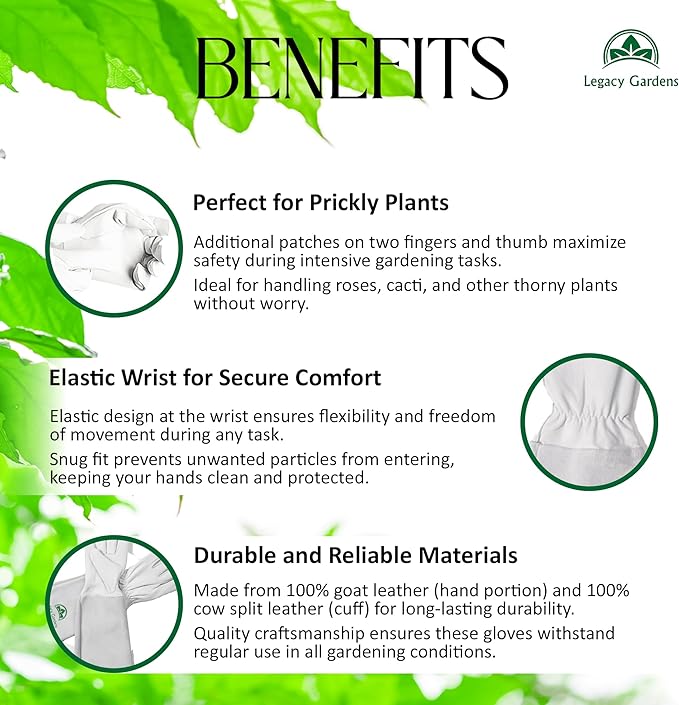 BENEFITS

Legacy Gardens

Perfect for Prickly Plants

Additional patches on two fingers and thumb maximize safety during intensive gardening tasks.

Ideal for handling roses, cacti, and other thorny plants without worry.

Elastic Wrist for Secure Comfort

Elastic design at the wrist ensures flexibility and freedom of movement during any task.

Snug fit prevents unwanted particles from entering, keeping your hands clean and protected.

Durable and Reliable Materials

Made from 100% goat leather (hand portion) and 100% cow split leather (cuff) for long-lasting durability.

Quality craftsmanship ensures these gloves withstand regular use in all gardening conditions.